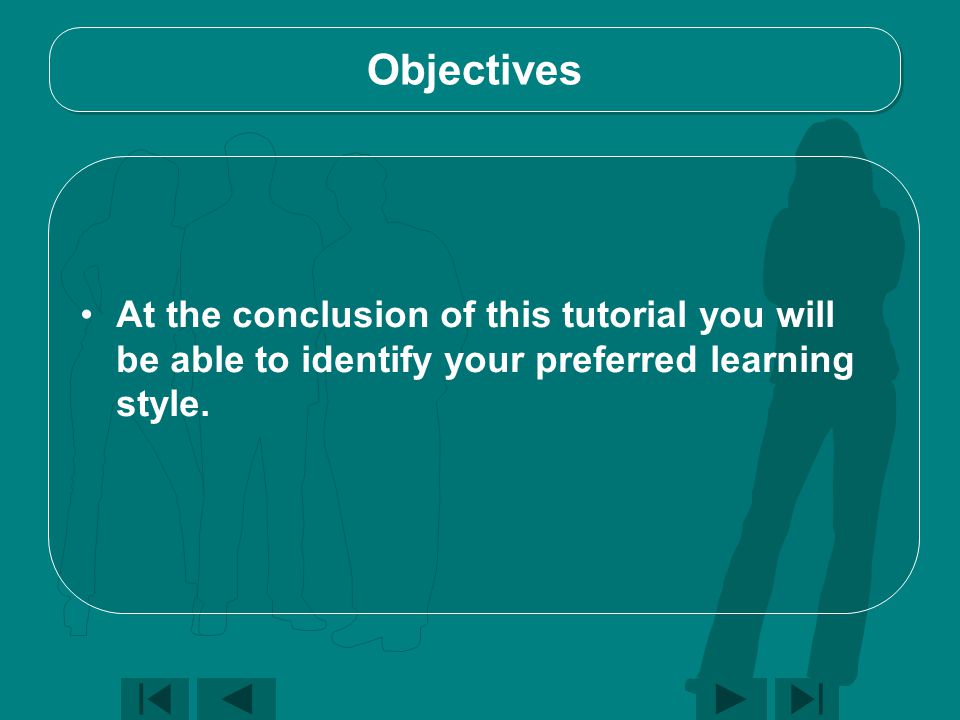 Objectives

• At the conclusion of this tutorial you will be able to identify your preferred learning style.